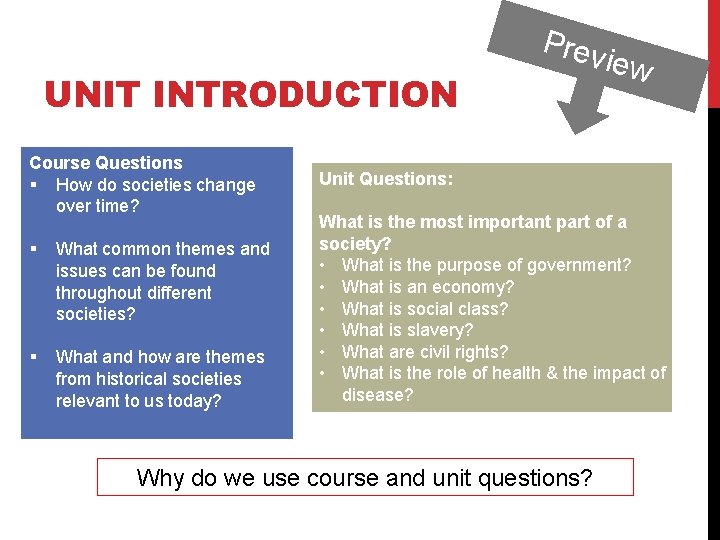 Preview

UNIT INTRODUCTION

Course Questions
▪ How do societies change over time?

▪ What common themes and issues can be found throughout different societies?

▪ What and how are themes from historical societies relevant to us today?

Unit Questions:

What is the most important part of a society?
• What is the purpose of government?
• What is an economy?
• What is social class?
• What is slavery?
• What are civil rights?
• What is the role of health & the impact of disease?

Why do we use course and unit questions?